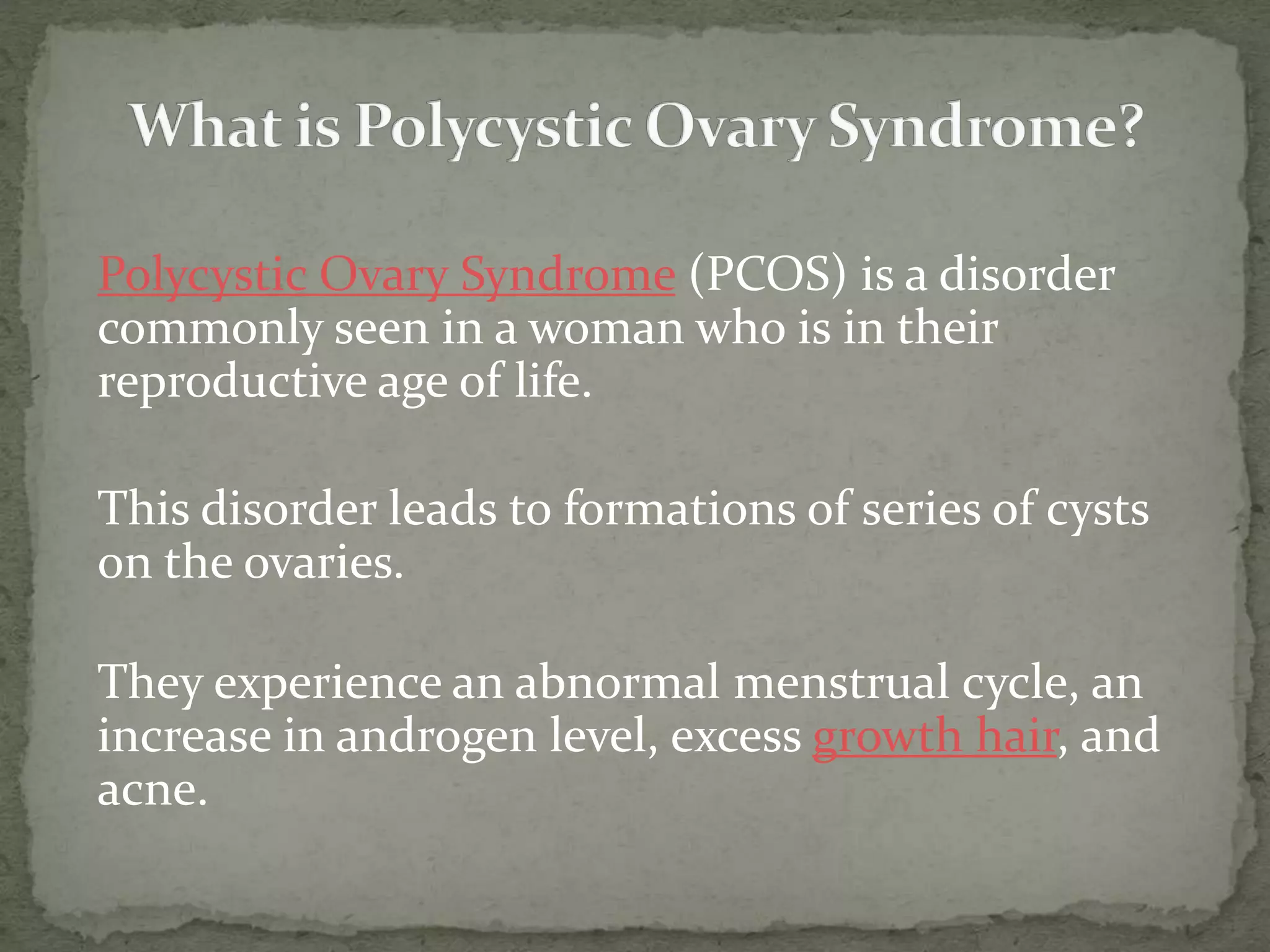 What is Polycystic Ovary Syndrome?

Polycystic Ovary Syndrome (PCOS) is a disorder commonly seen in a woman who is in their reproductive age of life.

This disorder leads to formations of series of cysts on the ovaries.

They experience an abnormal menstrual cycle, an increase in androgen level, excess growth hair, and acne.